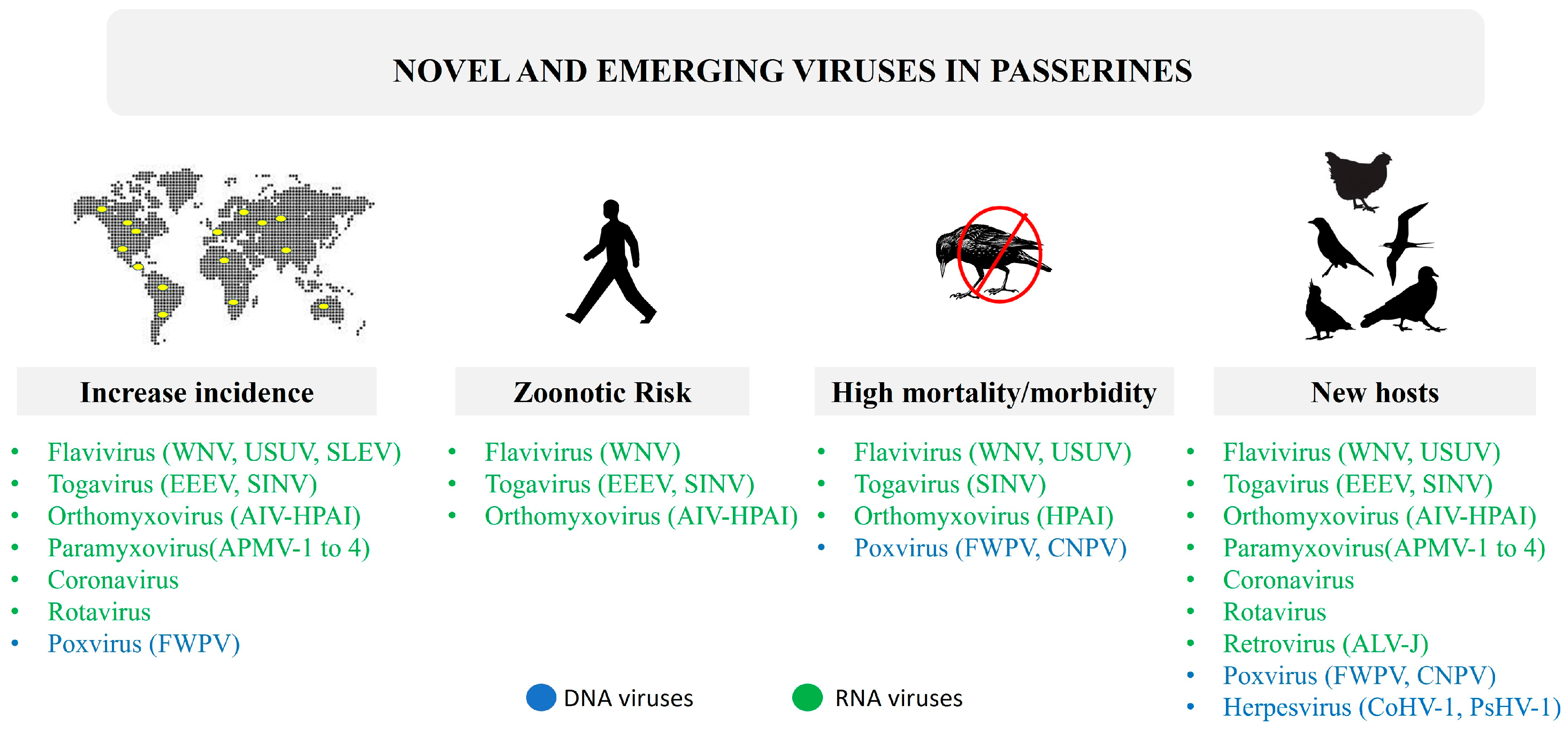 NOVEL AND EMERGING VIRUSES IN PASSERINES

Increase incidence

- Flavivirus (WNV, USUV, SLEV)
- Togavirus (EEEV, SINV)
- Orthomyxovirus (AIV-HPAI)
- Paramyxovirus(APMV-1 to 4)
- Coronavirus
- Rotavirus
- Poxvirus (FWPV)

Zoonotic Risk

- Flavivirus (WNV)
- Togavirus (EEEV, SINV)
- Orthomyxovirus (AIV-HPAI)

High mortality/morbidity

- Flavivirus (WNV, USUV)
- Togavirus (SINV)
- Orthomyxovirus (HPAI)
- Poxvirus (FWPV, CNPV)

New hosts

- Flavivirus (WNV, USUV)
- Togavirus (EEEV, SINV)
- Orthomyxovirus (AIV-HPAI)
- Paramyxovirus(APMV-1 to 4)
- Coronavirus
- Rotavirus
- Retrovirus (ALV-J)
- Poxvirus (FWPV, CNPV)
- Herpesvirus (CoHV-1, PsHV-1)

DNA viruses RNA viruses